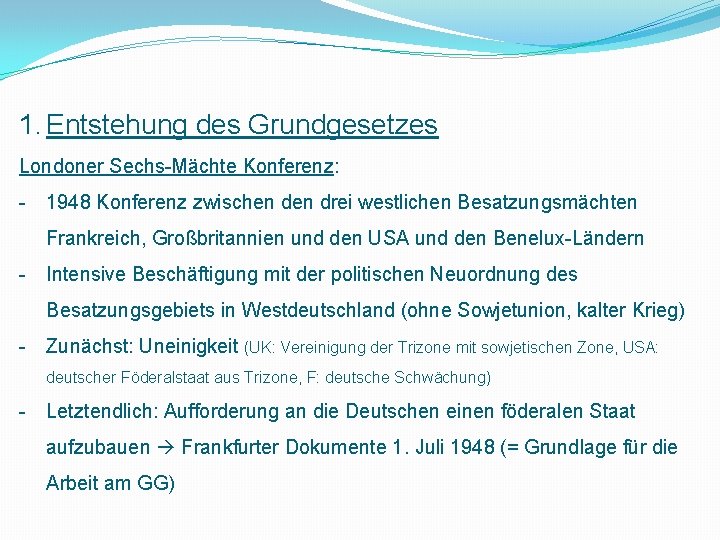 1. Entstehung des Grundgesetzes

Londoner Sechs-Mächte Konferenz:

- 1948 Konferenz zwischen den drei westlichen Besatzungsmächten Frankreich, Großbritannien und den USA und den Benelux-Ländern
- Intensive Beschäftigung mit der politischen Neuordnung des Besatzungsgebiets in Westdeutschland (ohne Sowjetunion, kalter Krieg)
- Zunächst: Uneinigkeit (UK: Vereinigung der Trizone mit sowjetischen Zone, USA: deutscher Föderalstaat aus Trizone, F: deutsche Schwächung)
- Letztendlich: Aufforderung an die Deutschen einen föderalen Staat aufzubauen → Frankfurter Dokumente 1. Juli 1948 (= Grundlage für die Arbeit am GG)